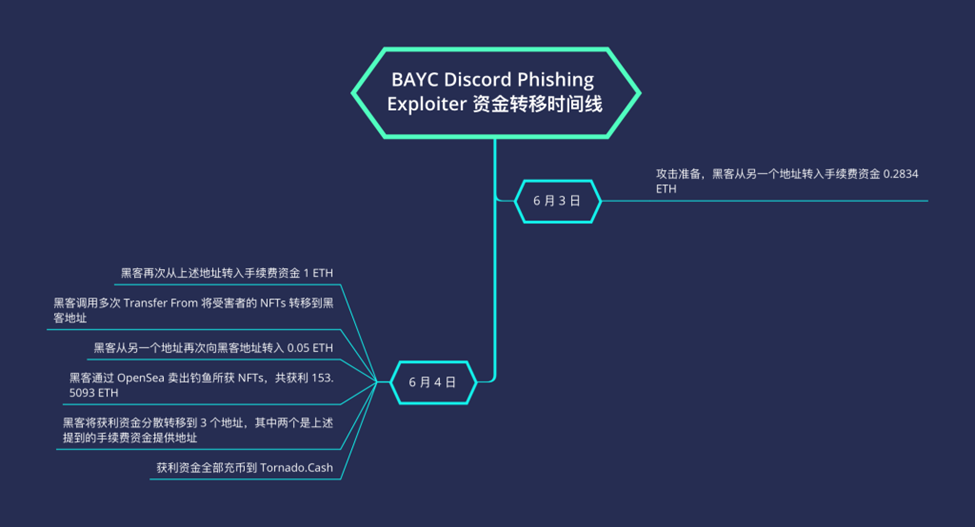 BAYC Discord Phishing Exploiter 资金转移时间线

6 月 3 日

攻击准备，黑客从另一个地址转入手续费资金 0.2834 ETH

6 月 4 日

黑客再次从上述地址转入手续费资金 1 ETH

黑客调用多次 Transfer From 将受害者的 NFTs 转移到黑客地址

黑客从另一个地址再次向黑客地址转入 0.05 ETH

黑客通过 OpenSea 卖出钓鱼所获 NFTs，共获利 153.5093 ETH

黑客将获利资金分散转移到 3 个地址，其中两个是上述提到的手续费资金提供地址

获利资金全部充币到 Tornado.Cash